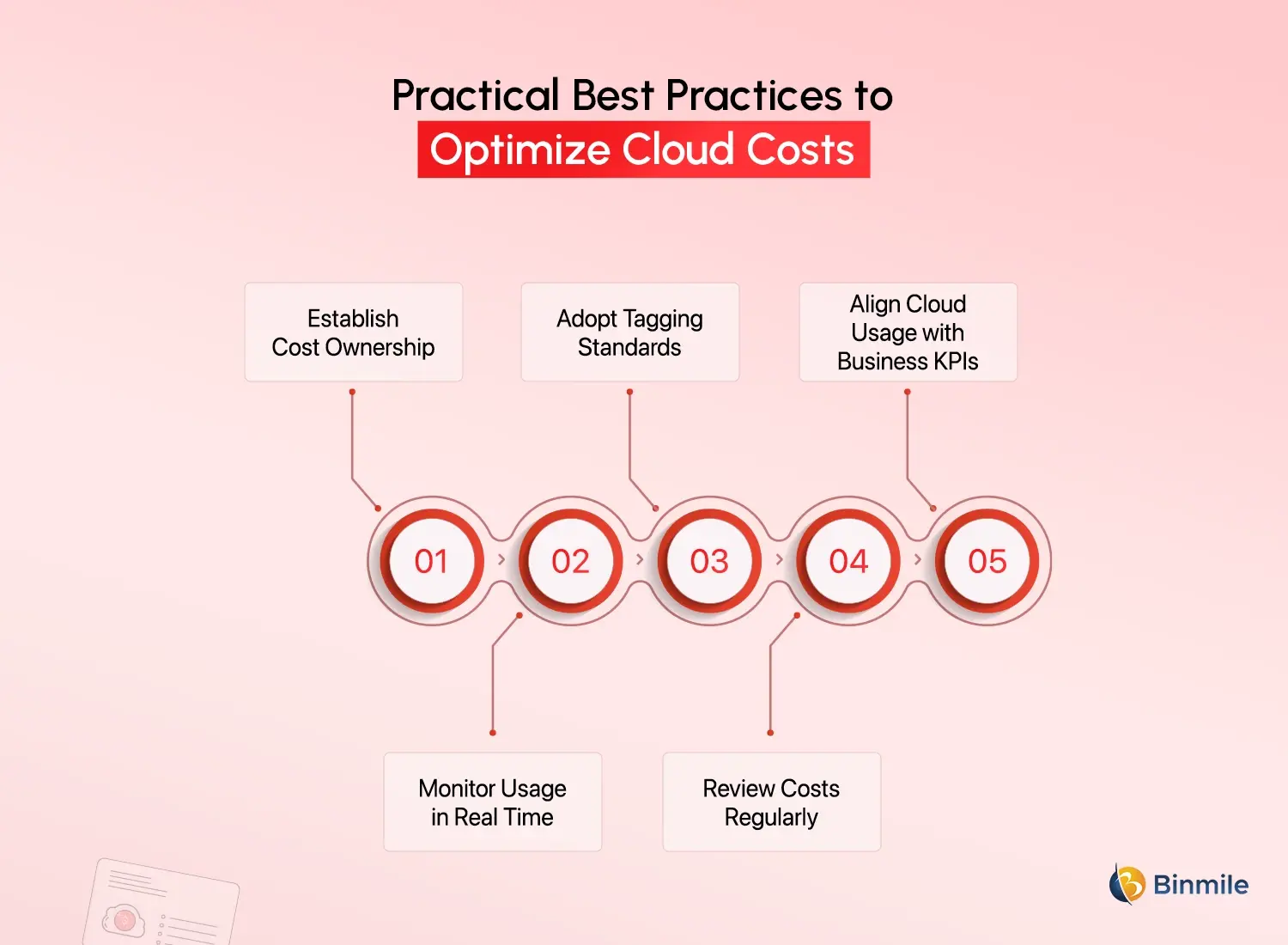 Practical Best Practices to
Optimize Cloud Costs

Establish Cost Ownership

Adopt Tagging Standards

Align Cloud Usage with Business KPIs

01

02

03

04

05

Monitor Usage in Real Time

Review Costs Regularly

Binmile